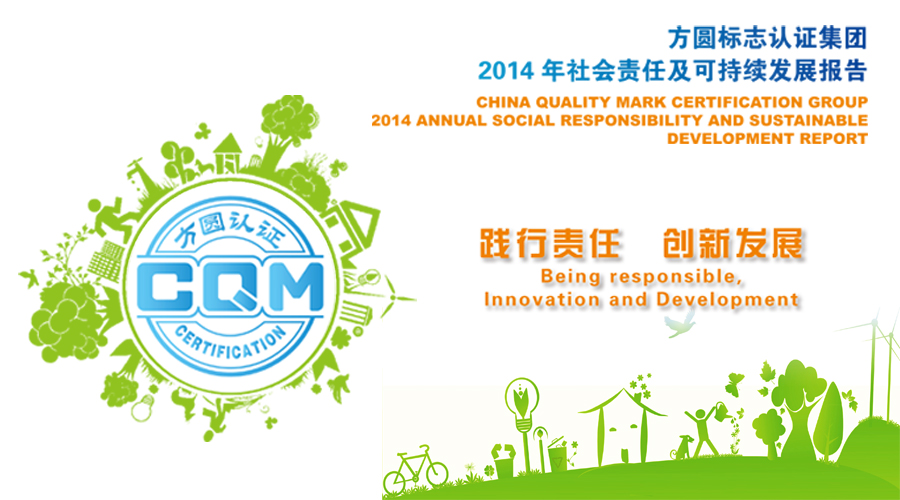 方圆标志认证集团
2014 年社会责任及可持续发展报告

CHINA QUALITY MARK CERTIFICATION GROUP
2014 ANNUAL SOCIAL RESPONSIBILITY AND SUSTAINABLE DEVELOPMENT REPORT

方圆认证
CQM
CERTIFICATION

践行责任　创新发展
Being responsible,
Innovation and Development